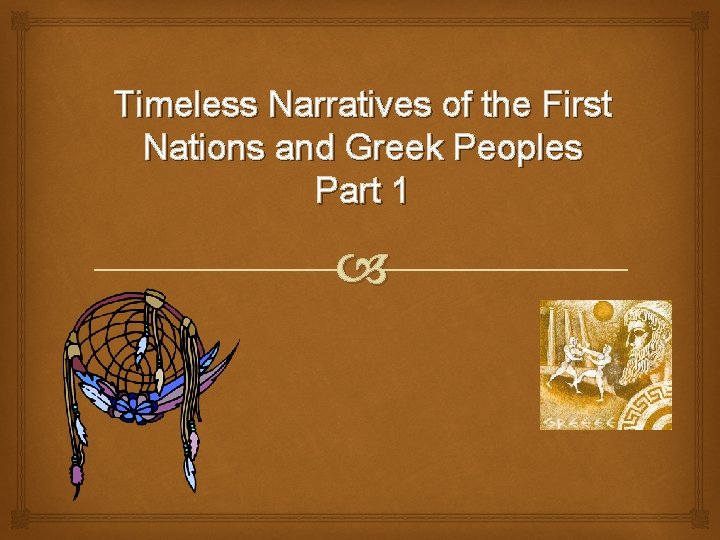 Timeless Narratives of the First Nations and Greek Peoples
Part 1

GREECE